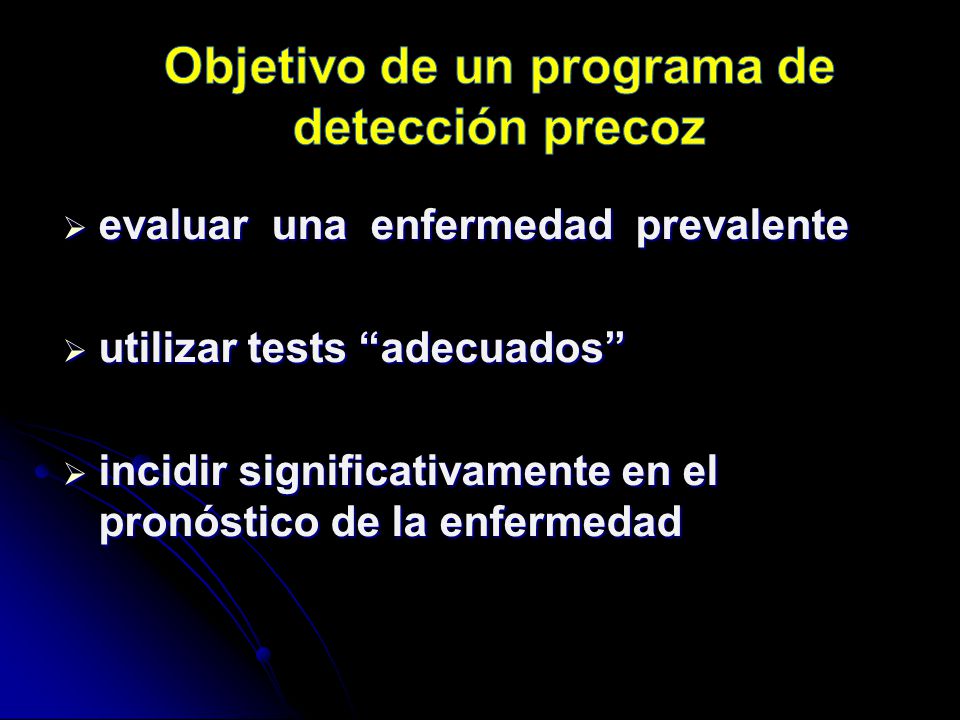 Objetivo de un programa de detección precoz

➢ evaluar una enfermedad prevalente

➢ utilizar tests “adecuados”

➢ incidir significativamente en el pronóstico de la enfermedad